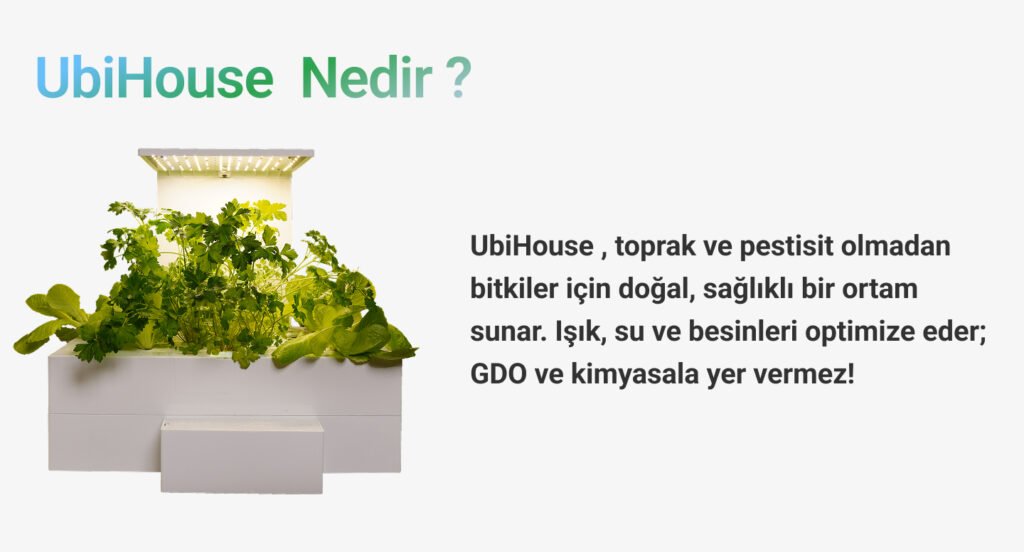 UbiHouse Nedir ?

UbiHouse , toprak ve pestisit olmadan bitkiler için doğal, sağlıklı bir ortam sunar. Işık, su ve besinleri optimize eder; GDO ve kimyasala yer vermez!